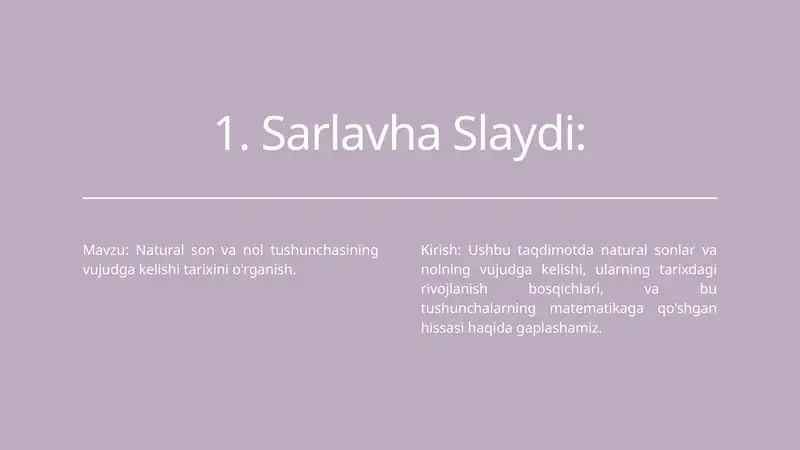 1. Sarlavha Slaydi:

Mavzu: Natural son va nol tushunchasining vujudga kelishi tarixini o'rganish.

Kirish: Ushbu taqdimotda natural sonlar va nolning vujudga kelishi, ularning tarixdagi rivojlanish bosqichlari, va bu tushunchalarning matematikaga qo'shgan hissasi haqida gaplashamiz.